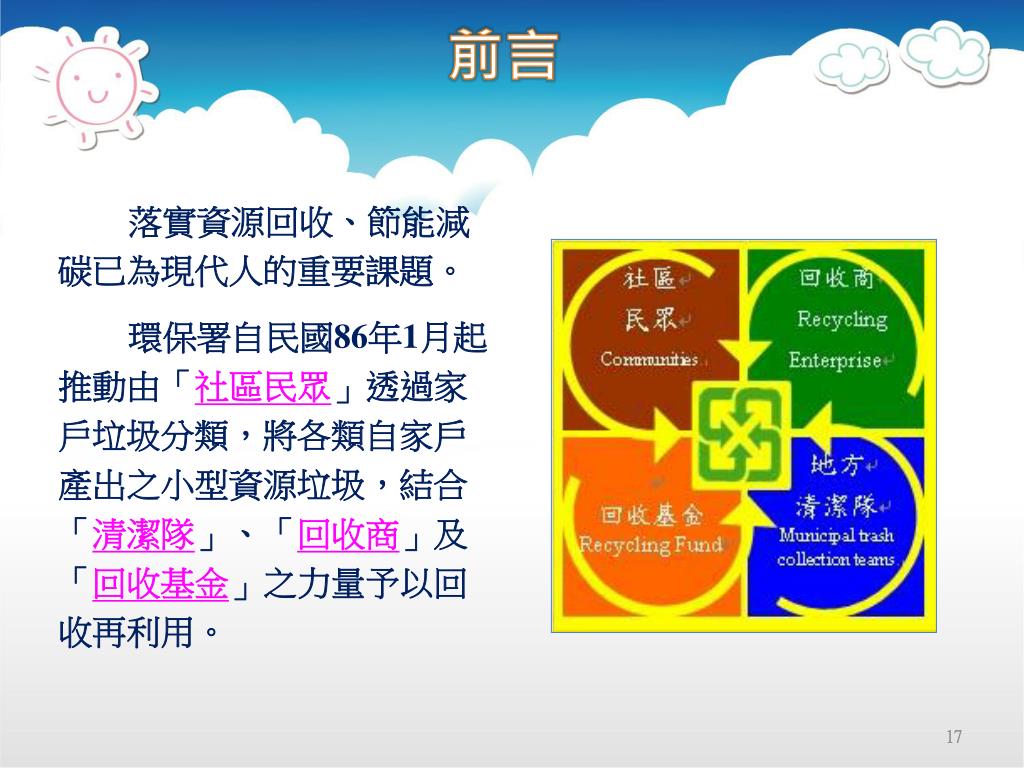 前言

落實資源回收、節能減碳已為現代人的重要課題。

環保署自民國86年1月起推動由「社區民眾」透過家戶垃圾分類，將各類自家戶產出之小型資源垃圾，結合「清潔隊」、「回收商」及「回收基金」之力量予以回收再利用。

社區民眾
Communities

回收商
Recycling Enterprise

回收基金
Recycling Fund

地方清潔隊
Municipal trash collection teams

17